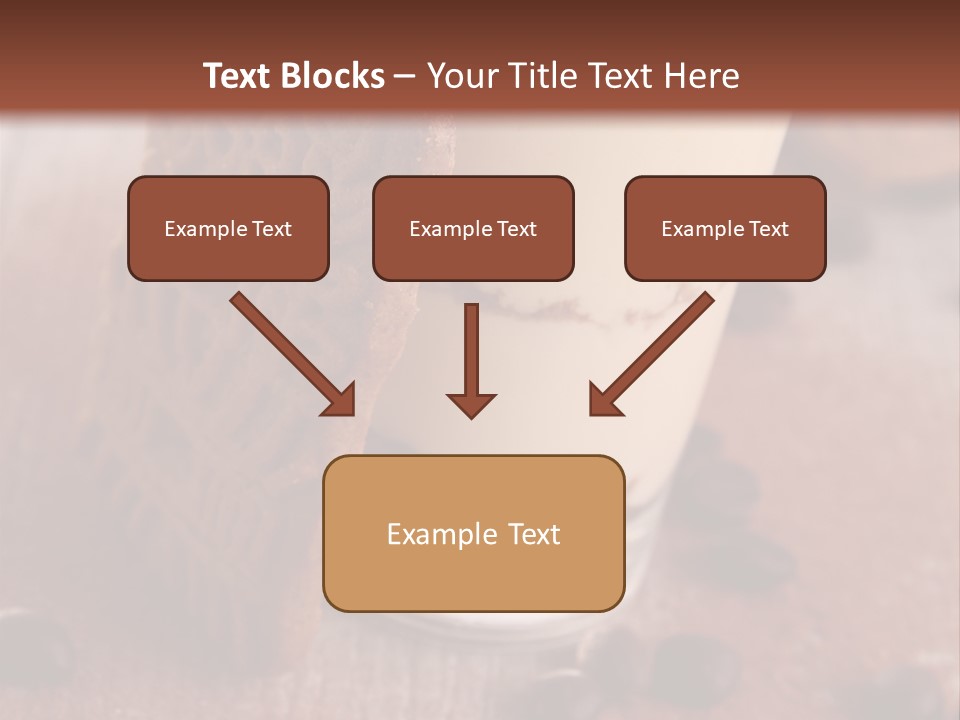 Text Blocks – Your Title Text Here

Example Text

Example Text

Example Text

Example Text